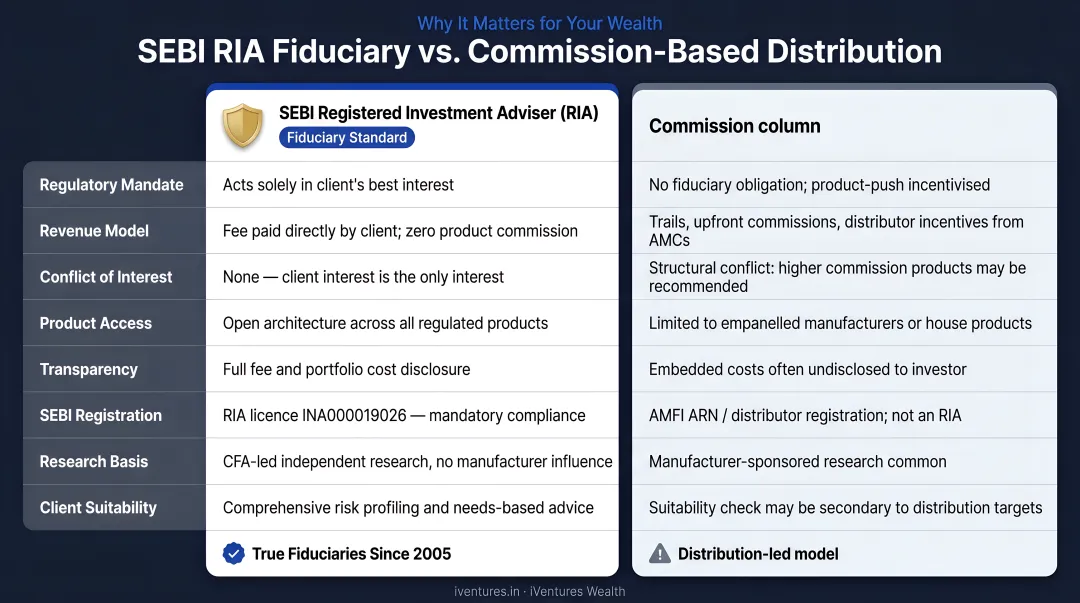 Why It Matters for Your Wealth

SEBI RIA Fiduciary vs. Commission-Based Distribution

| | SEBI Registered Investment Adviser (RIA) Fiduciary Standard | Commission column |
|---|---|---|
| Regulatory Mandate | Acts solely in client's best interest | No fiduciary obligation; product-push incentivised |
| Revenue Model | Fee paid directly by client; zero product commission | Trails, upfront commissions, distributor incentives from AMCs |
| Conflict of Interest | None — client interest is the only interest | Structural conflict: higher commission products may be recommended |
| Product Access | Open architecture across all regulated products | Limited to empanelled manufacturers or house products |
| Transparency | Full fee and portfolio cost disclosure | Embedded costs often undisclosed to investor |
| SEBI Registration | RIA licence INA000019026 — mandatory compliance | AMFI ARN / distributor registration; not an RIA |
| Research Basis | CFA-led independent research, no manufacturer influence | Manufacturer-sponsored research common |
| Client Suitability | Comprehensive risk profiling and needs-based advice | Suitability check may be secondary to distribution targets |
| | True Fiduciaries Since 2005 | Distribution-led model |

iventures.in · iVentures Wealth